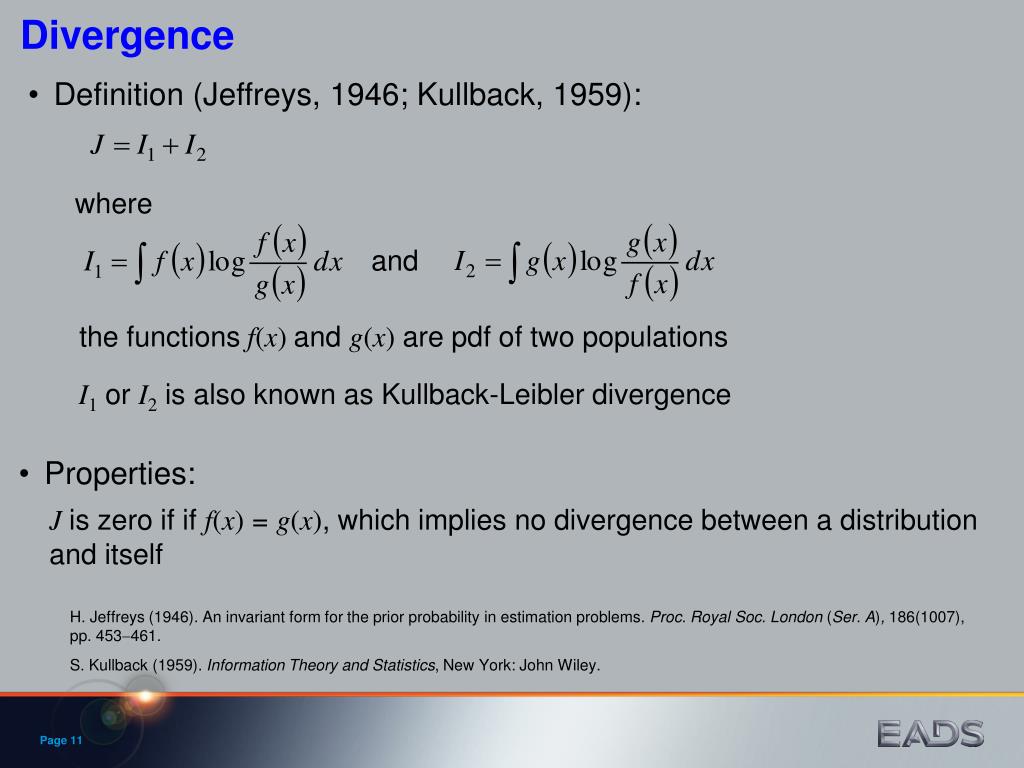 Divergence

• Definition (Jeffreys, 1946; Kullback, 1959):

$J = I_1 + I_2$

where

$I_1 = \int f(x) \log \frac{f(x)}{g(x)} dx$ and $I_2 = \int g(x) \log \frac{g(x)}{f(x)} dx$

the functions $f(x)$ and $g(x)$ are pdf of two populations

$I_1$ or $I_2$ is also known as Kullback-Leibler divergence

• Properties:

$J$ is zero if if $f(x) = g(x)$, which implies no divergence between a distribution and itself

H. Jeffreys (1946). An invariant form for the prior probability in estimation problems. Proc. Royal Soc. London (Ser. A), 186(1007), pp. 453–461.

S. Kullback (1959). Information Theory and Statistics, New York: John Wiley.

Page 11

EADS